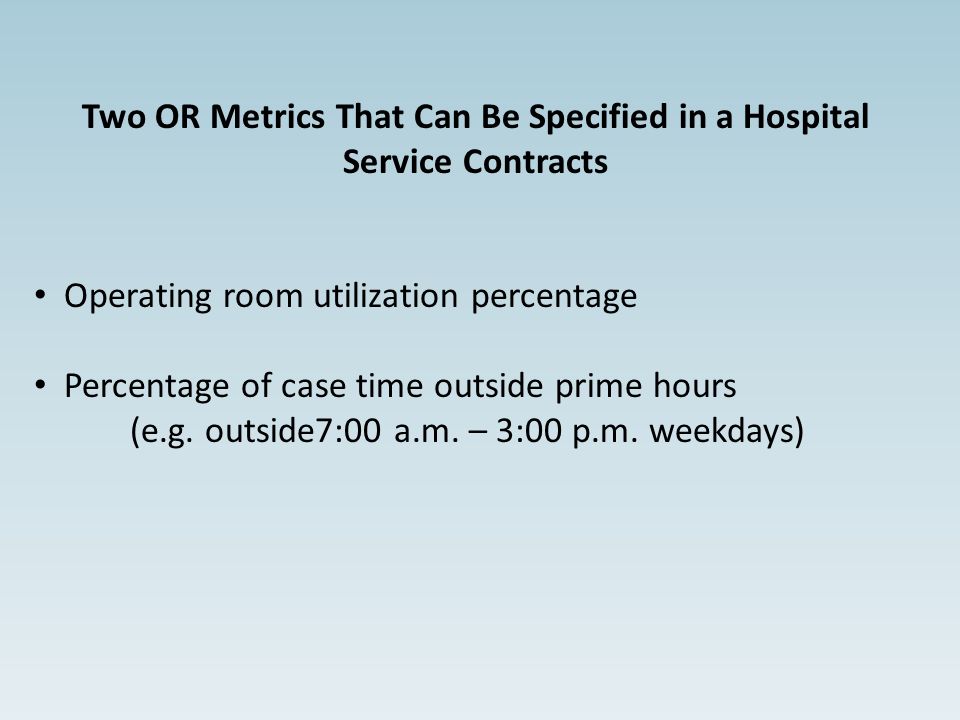 Two OR Metrics That Can Be Specified in a Hospital Service Contracts

• Operating room utilization percentage

• Percentage of case time outside prime hours
(e.g. outside7:00 a.m. – 3:00 p.m. weekdays)